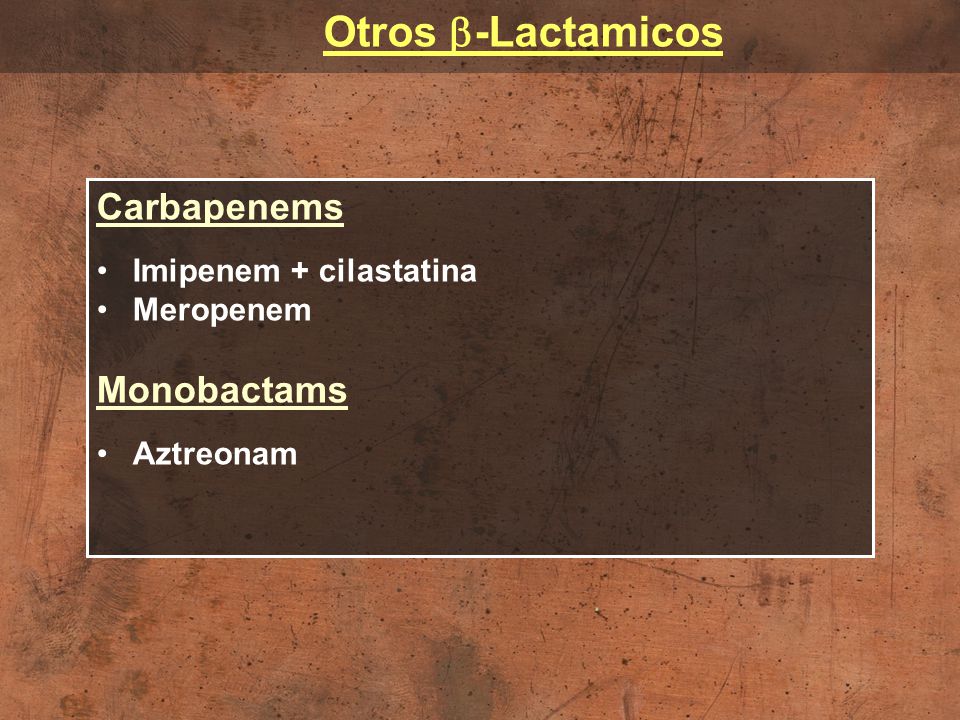 Otros β-Lactamicos

Carbapenems

• Imipenem + cilastatina
• Meropenem

Monobactams

• Aztreonam